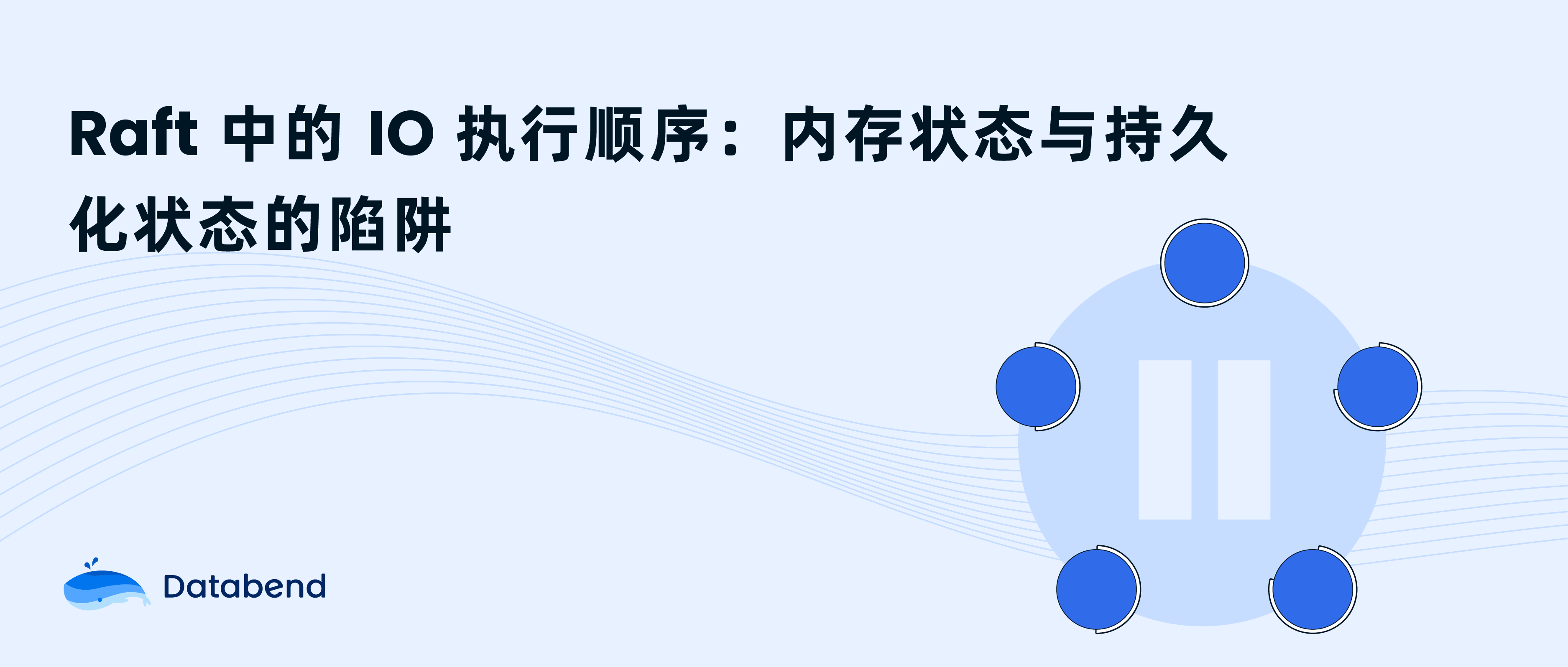 Raft 中的 IO 执行顺序：内存状态与持久化状态的陷阱

Databend